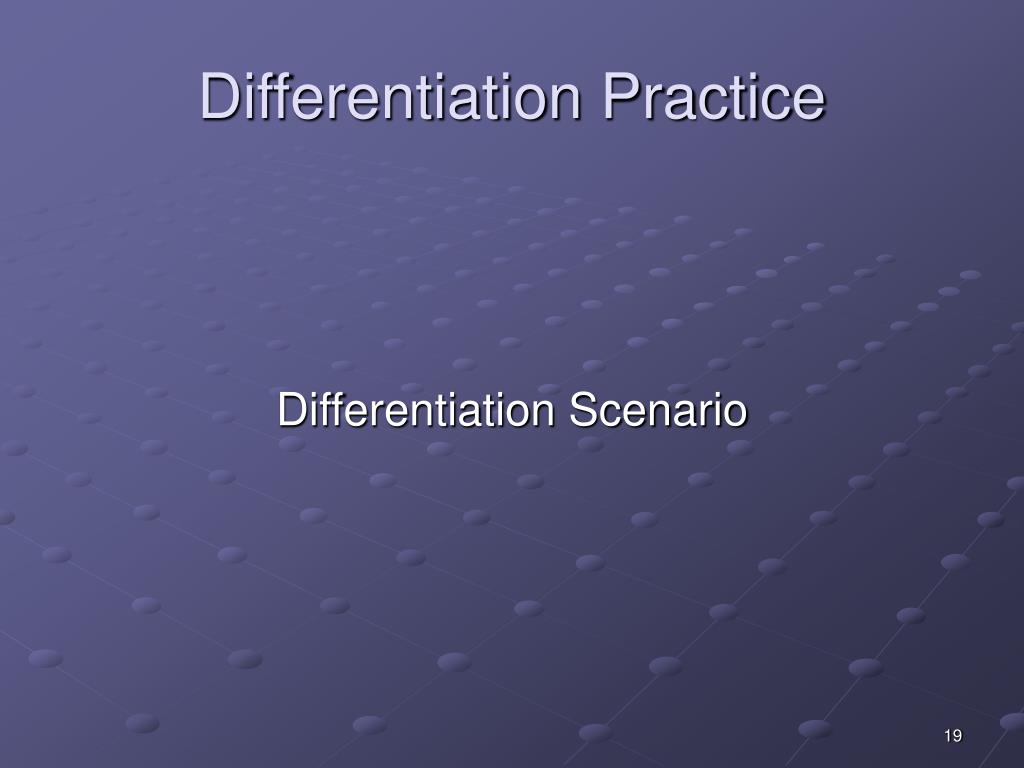 Differentiation Practice

Differentiation Scenario

19